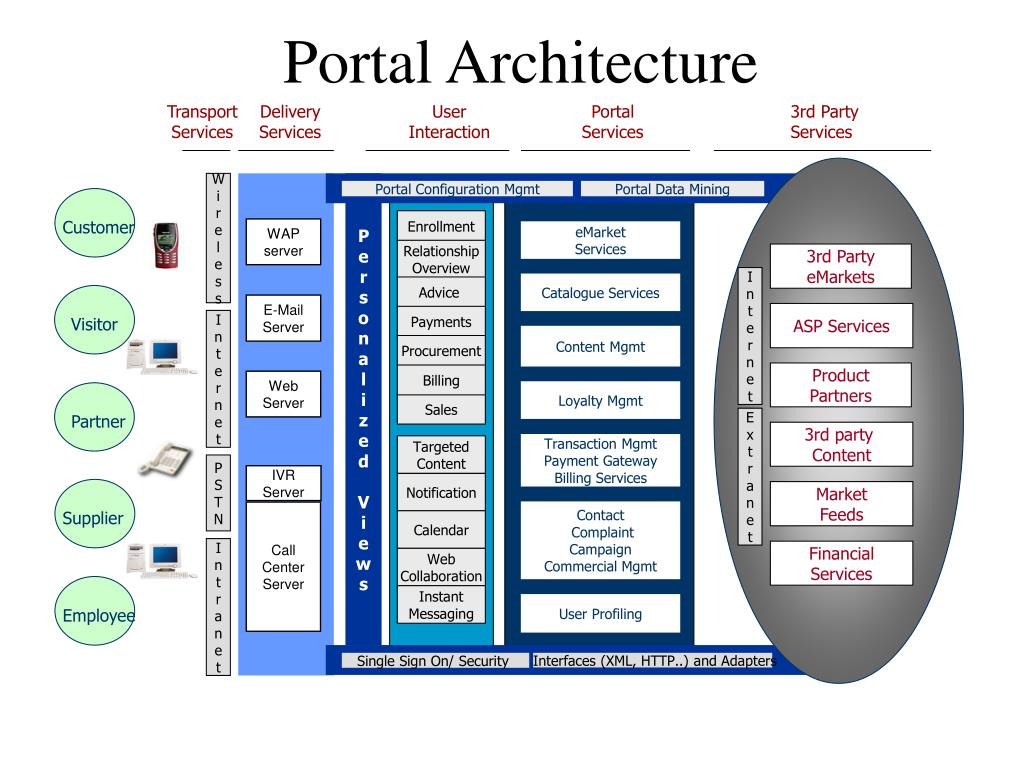 Portal Architecture

Transport Services

Delivery Services

User Interaction

Portal Services

3rd Party Services

Customer

Visitor

Partner

Supplier

Employee

Wireless

Internet

PSTN

Intranet

WAP server

E-Mail Server

Web Server

IVR Server

Call Center Server

Portal Configuration Mgmt

Portal Data Mining

Personalized Views

Enrollment

Relationship Overview

Advice

Payments

Procurement

Billing

Sales

Targeted Content

Notification

Calendar

Web Collaboration

Instant Messaging

eMarket Services

Catalogue Services

Content Mgmt

Loyalty Mgmt

Transaction Mgmt Payment Gateway Billing Services

Contact Complaint Campaign Commercial Mgmt

User Profiling

Internet

Extranet

3rd Party eMarkets

ASP Services

Product Partners

3rd party Content

Market Feeds

Financial Services

Single Sign On/ Security

Interfaces (XML, HTTP..) and Adapters